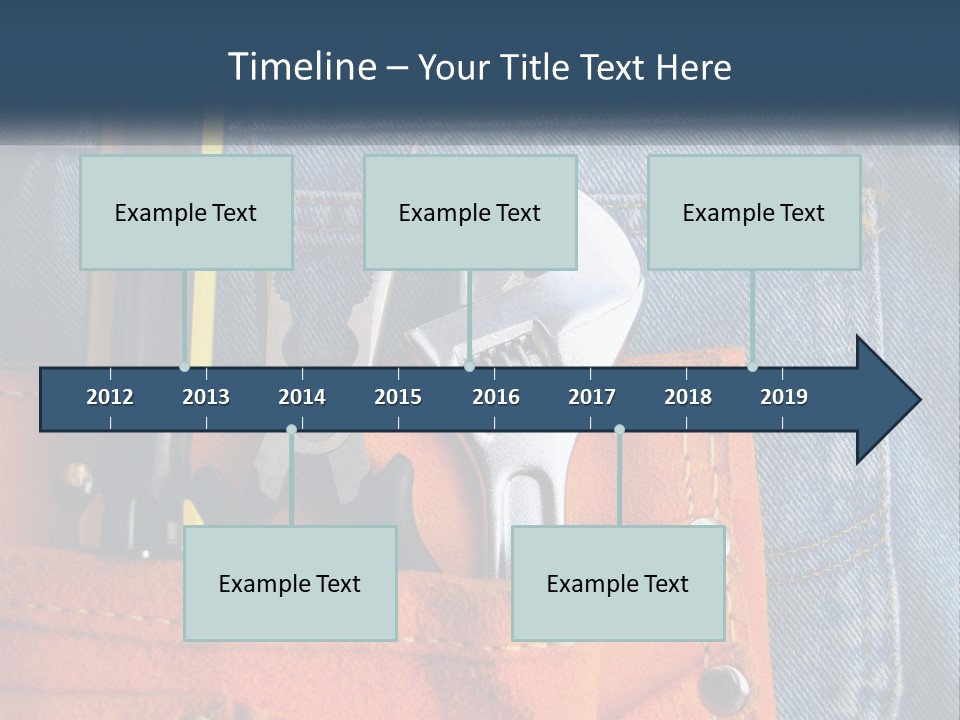 Timeline – Your Title Text Here

Example Text

Example Text

Example Text

2012 2013 2014 2015 2016 2017 2018 2019

Example Text

Example Text